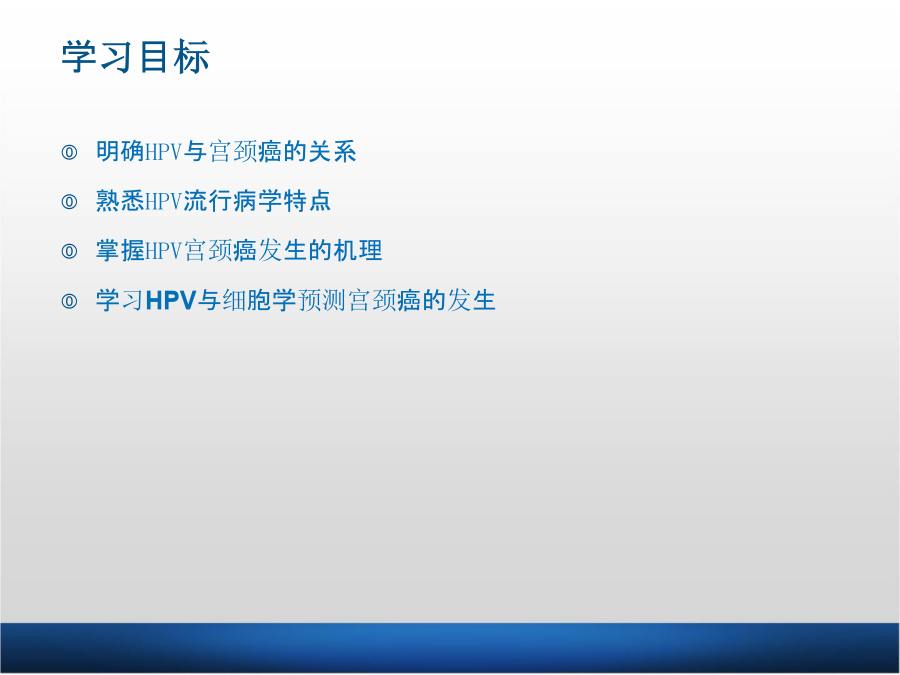 学习目标

◎ 明确HPV与宫颈癌的关系

◎ 熟悉HPV流行病学特点

◎ 掌握HPV宫颈癌发生的机理

◎ 学习HPV与细胞学预测宫颈癌的发生